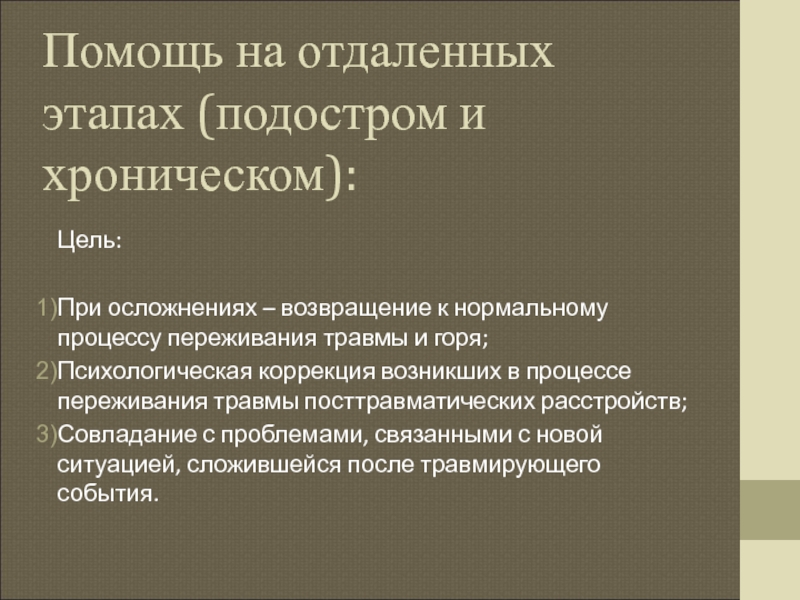 Помощь на отдаленных этапах (подостром и хроническом):

Цель:

1)При осложнениях – возвращение к нормальному процессу переживания травмы и горя;
2)Психологическая коррекция возникших в процессе переживания травмы посттравматических расстройств;
3)Совладание с проблемами, связанными с новой ситуацией, сложившейся после травмирующего события.